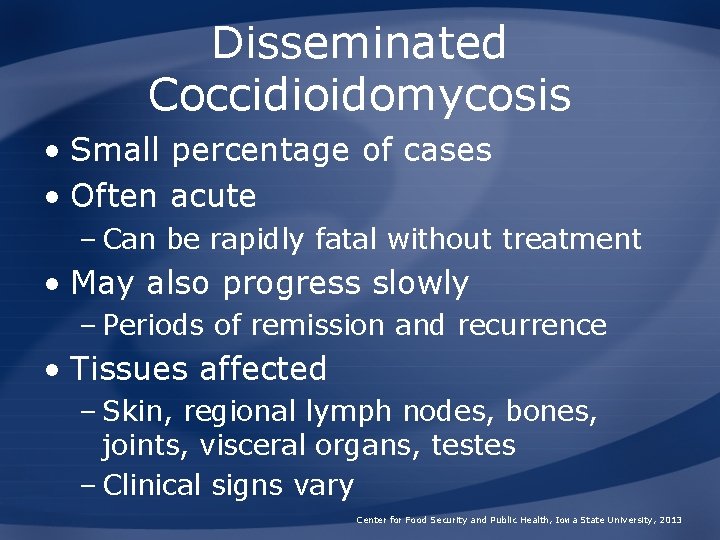 Disseminated Coccidioidomycosis

• Small percentage of cases
• Often acute
– Can be rapidly fatal without treatment
• May also progress slowly
– Periods of remission and recurrence
• Tissues affected
– Skin, regional lymph nodes, bones, joints, visceral organs, testes
– Clinical signs vary

Center for Food Security and Public Health, Iowa State University, 2013